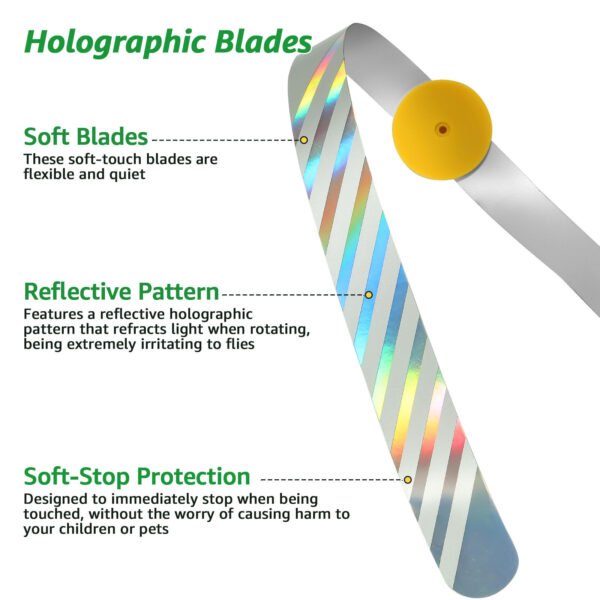 Holographic Blades

Soft Blades
These soft-touch blades are flexible and quiet

Reflective Pattern
Features a reflective holographic pattern that refracts light when rotating, being extremely irritating to flies

Soft-Stop Protection
Designed to immediately stop when being touched, without the worry of causing harm to your children or pets